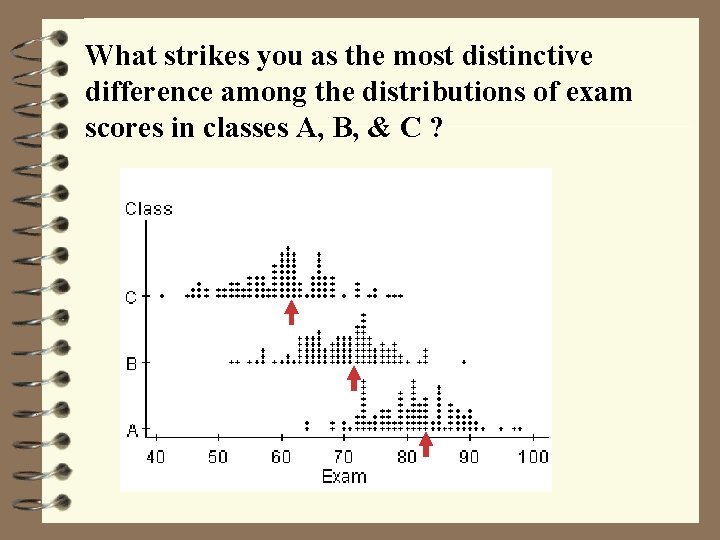 What strikes you as the most distinctive difference among the distributions of exam scores in classes A, B, & C ?

Class

C

B

A

40 50 60 70 80 90 100

Exam